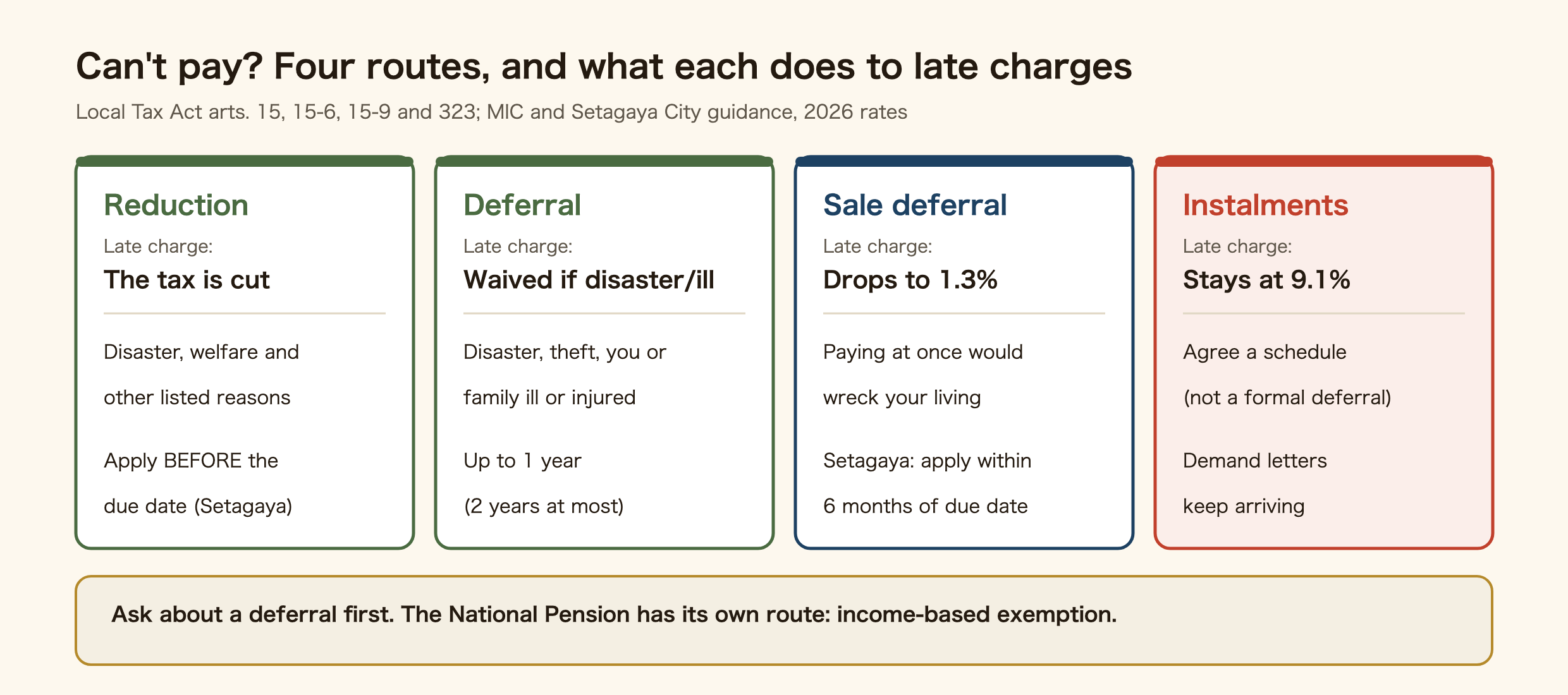 Can't pay? Four routes, and what each does to late charges

Local Tax Act arts. 15, 15-6, 15-9 and 323; MIC and Setagaya City guidance, 2026 rates

Reduction

Late charge:

The tax is cut

Disaster, welfare and other listed reasons

Apply BEFORE the due date (Setagaya)

Deferral

Late charge:

Waived if disaster/ill

Disaster, theft, you or family ill or injured

Up to 1 year (2 years at most)

Sale deferral

Late charge:

Drops to 1.3%

Paying at once would wreck your living

Setagaya: apply within 6 months of due date

Instalments

Late charge:

Stays at 9.1%

Agree a schedule (not a formal deferral)

Demand letters keep arriving

Ask about a deferral first. The National Pension has its own route: income-based exemption.